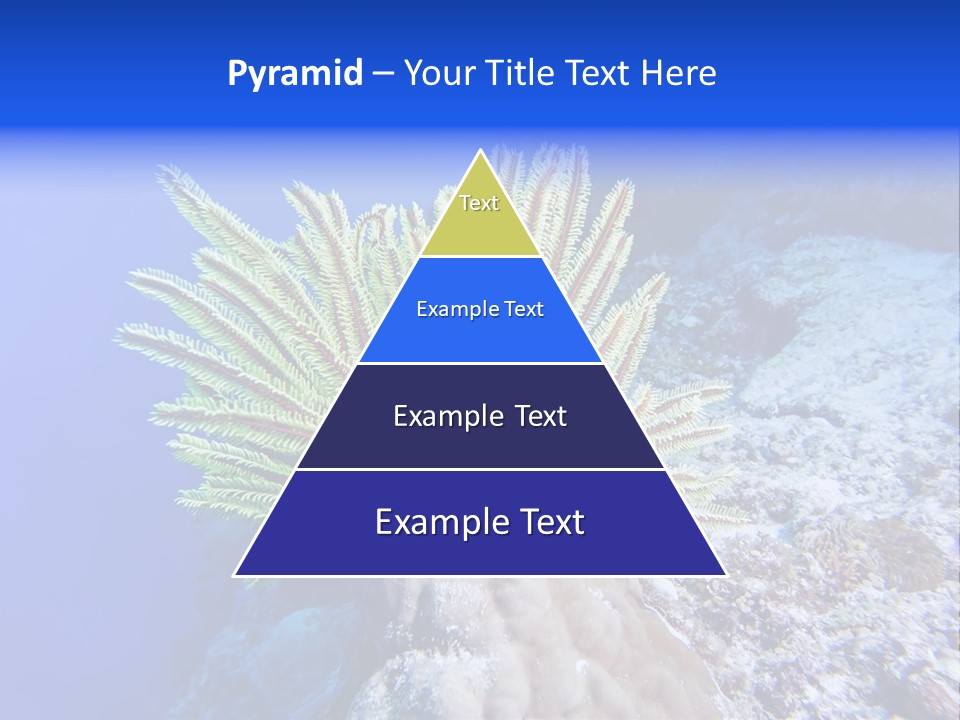 Pyramid – Your Title Text Here

Text

Example Text

Example Text

Example Text